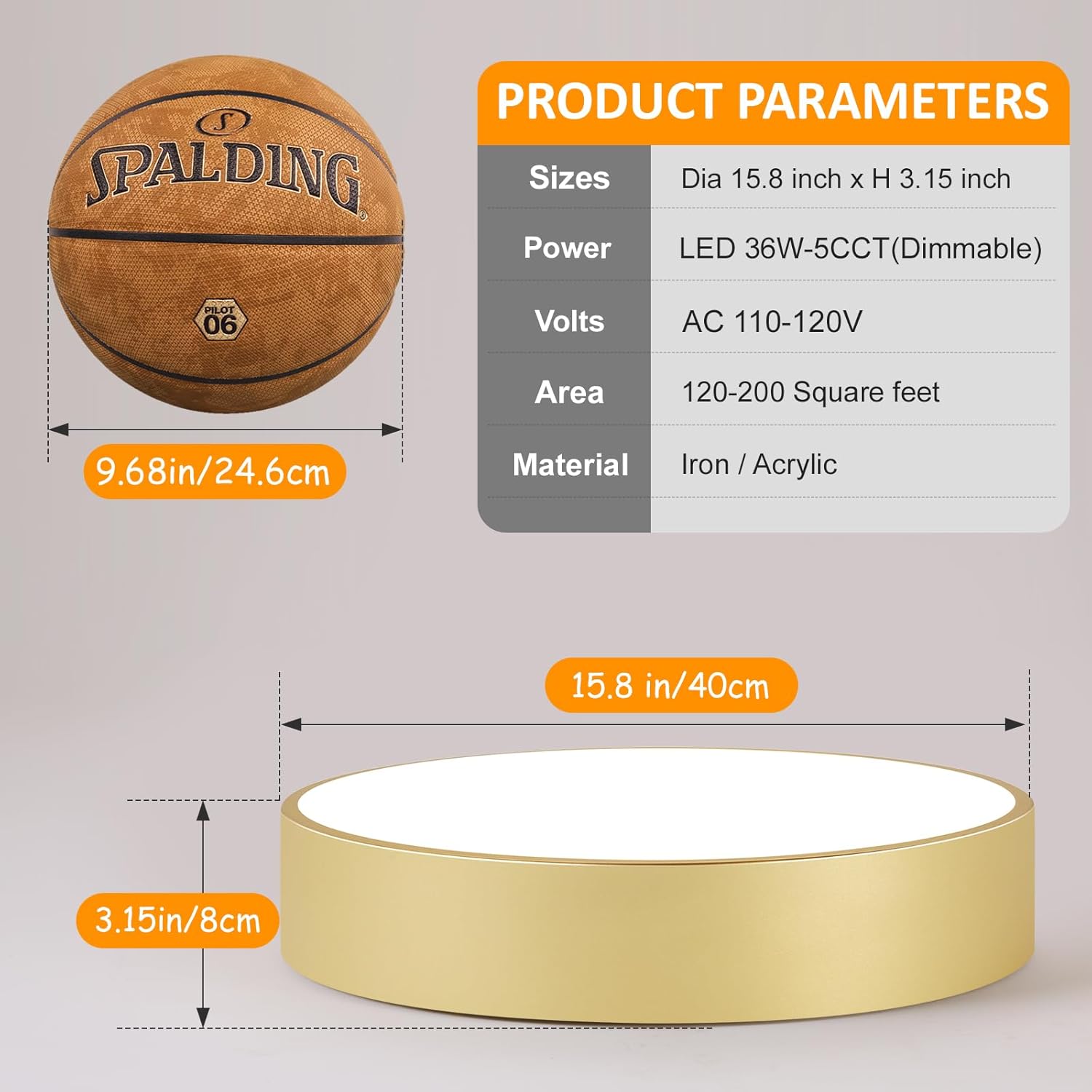 SPALDING

PILOT 06

9.68in/24.6cm

PRODUCT PARAMETERS

| Sizes | Dia 15.8 inch x H 3.15 inch |
|---|---|
| Power | LED 36W-5CCT(Dimmable) |
| Volts | AC 110-120V |
| Area | 120-200 Square feet |
| Material | Iron / Acrylic |

15.8 in/40cm

3.15in/8cm